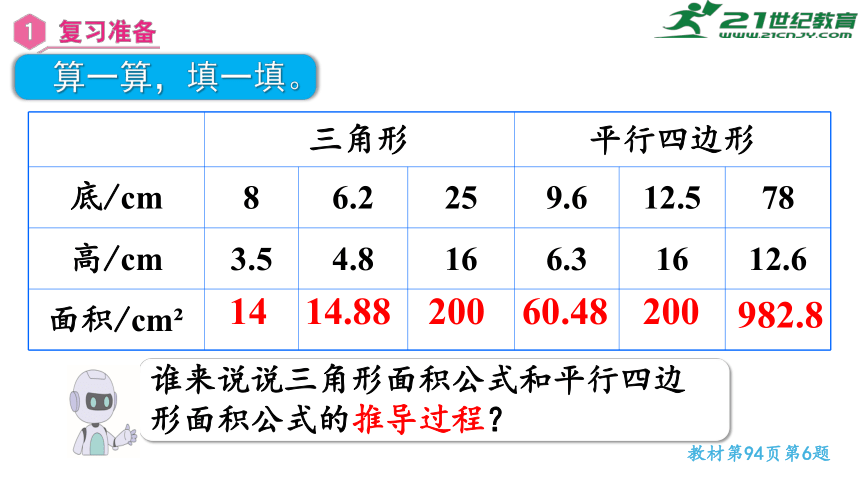 1 复习准备

21世纪教育
www.21cnjy.com

算一算，填一填。

| | 三角形 | | | 平行四边形 | | |
|---|---|---|---|---|---|---|
| 底/cm | 8 | 6.2 | 25 | 9.6 | 12.5 | 78 |
| 高/cm | 3.5 | 4.8 | 16 | 6.3 | 16 | 12.6 |
| 面积/cm² | 14 | 14.88 | 200 | 60.48 | 200 | 982.8 |

谁来说说三角形面积公式和平行四边形面积公式的推导过程？

教材第94页第6题